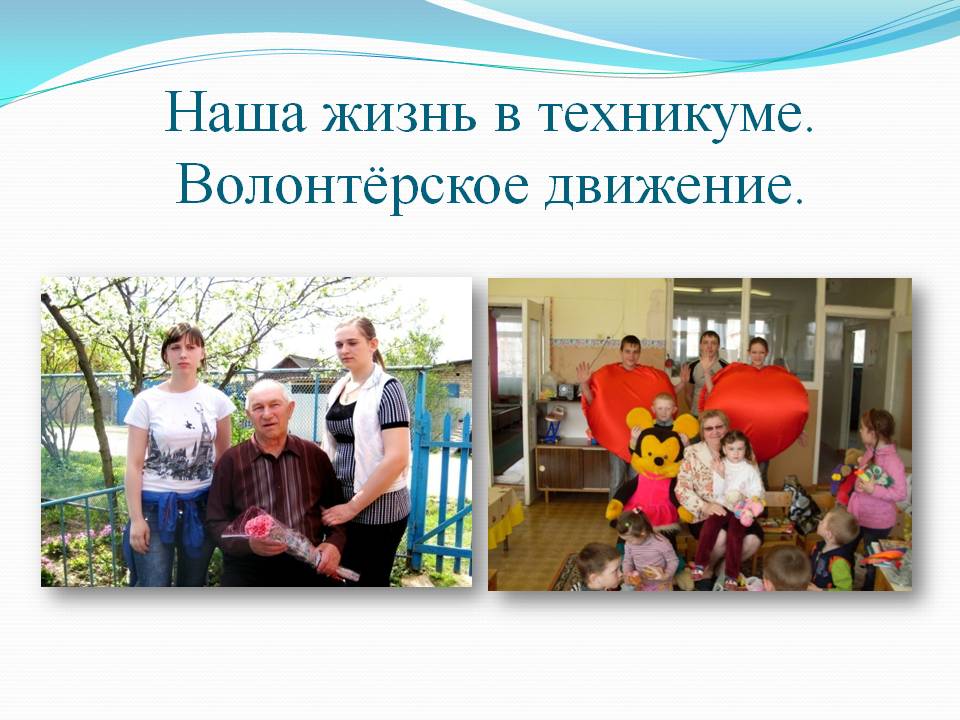 Наша жизнь в техникуме.
Волонтёрское движение.